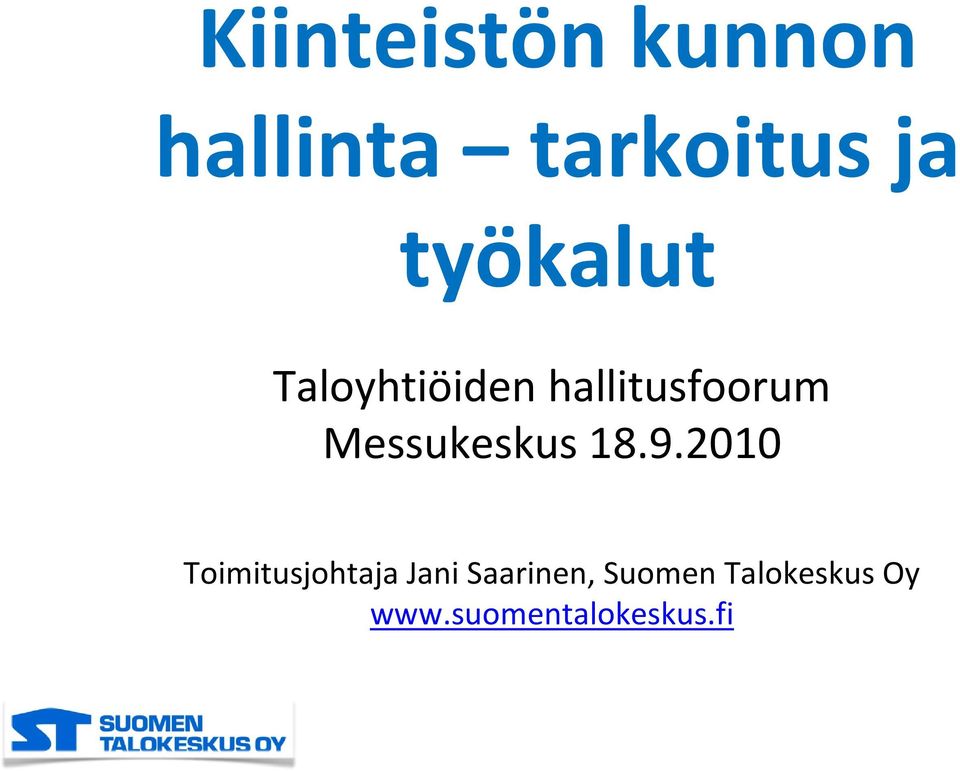 Kiinteistön kunnon hallinta – tarkoitus ja työkalut

Taloyhtiöiden hallitusfoorum
Messukeskus 18.9.2010

Toimitusjohtaja Jani Saarinen, Suomen Talokeskus Oy
www.suomentalokeskus.fi

ST SUOMEN TALOKESKUS OY